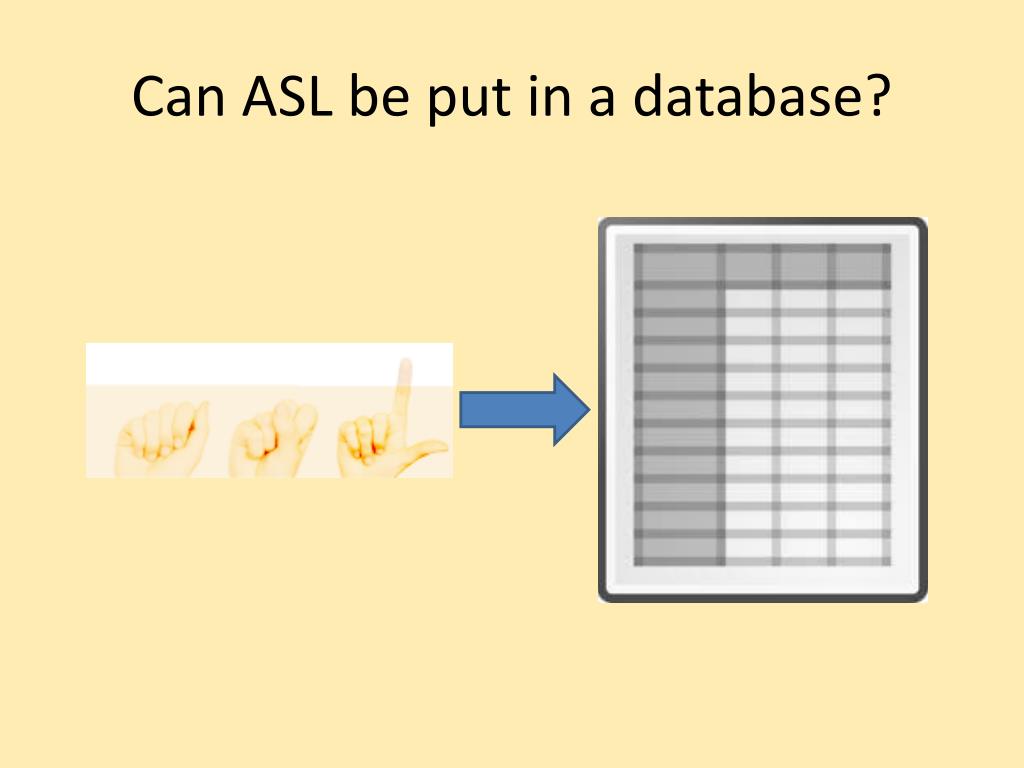 Can ASL be put in a database?